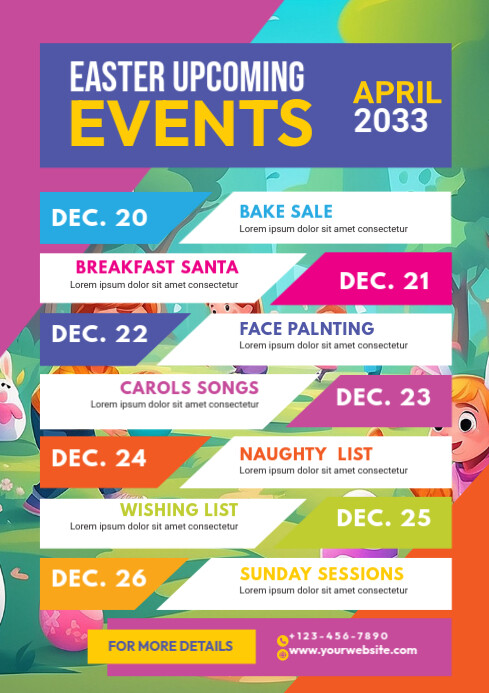 EASTER UPCOMING
EVENTS

APRIL
2033

DEC. 20
BAKE SALE
Lorem ipsum dolor sit amet consectetur

BREAKFAST SANTA
Lorem ipsum dolor sit amet consectetur
DEC. 21

DEC. 22
FACE PALNTING
Lorem ipsum dolor sit amet consectetur

CAROLS SONGS
Lorem ipsum dolor sit amet consectetur
DEC. 23

DEC. 24
NAUGHTY LIST
Lorem ipsum dolor sit amet consectetur

WISHING LIST
Lorem ipsum dolor sit amet consectetur
DEC. 25

DEC. 26
SUNDAY SESSIONS
Lorem ipsum dolor sit amet consectetur

FOR MORE DETAILS

+123-456-7890
www.yourwebsite.com